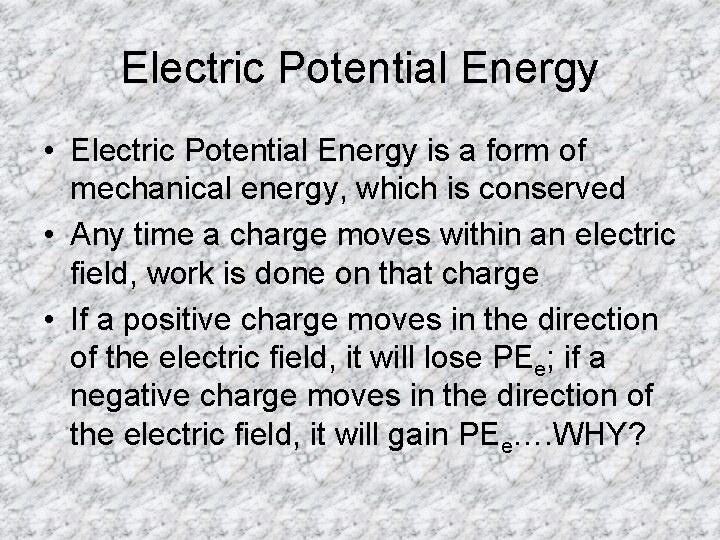 Electric Potential Energy

• Electric Potential Energy is a form of mechanical energy, which is conserved

• Any time a charge moves within an electric field, work is done on that charge

• If a positive charge moves in the direction of the electric field, it will lose $PE_e$; if a negative charge moves in the direction of the electric field, it will gain $PE_e$….WHY?